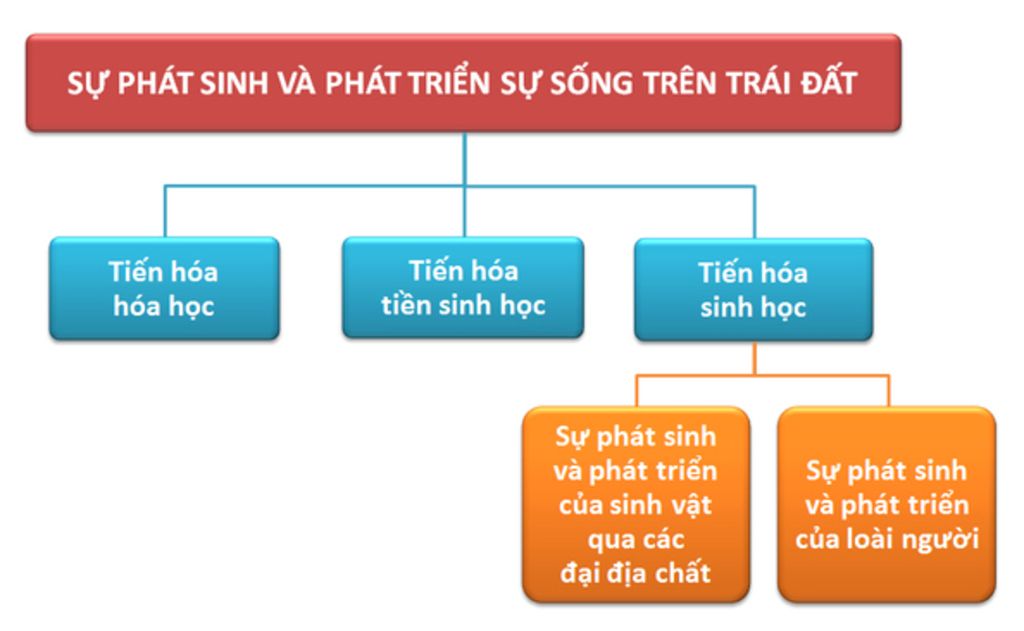 SỰ PHÁT SINH VÀ PHÁT TRIỂN SỰ SỐNG TRÊN TRÁI ĐẤT

Tiến hóa hóa học

Tiến hóa tiền sinh học

Tiến hóa sinh học

Sự phát sinh và phát triển của sinh vật qua các đại địa chất

Sự phát sinh và phát triển của loài người